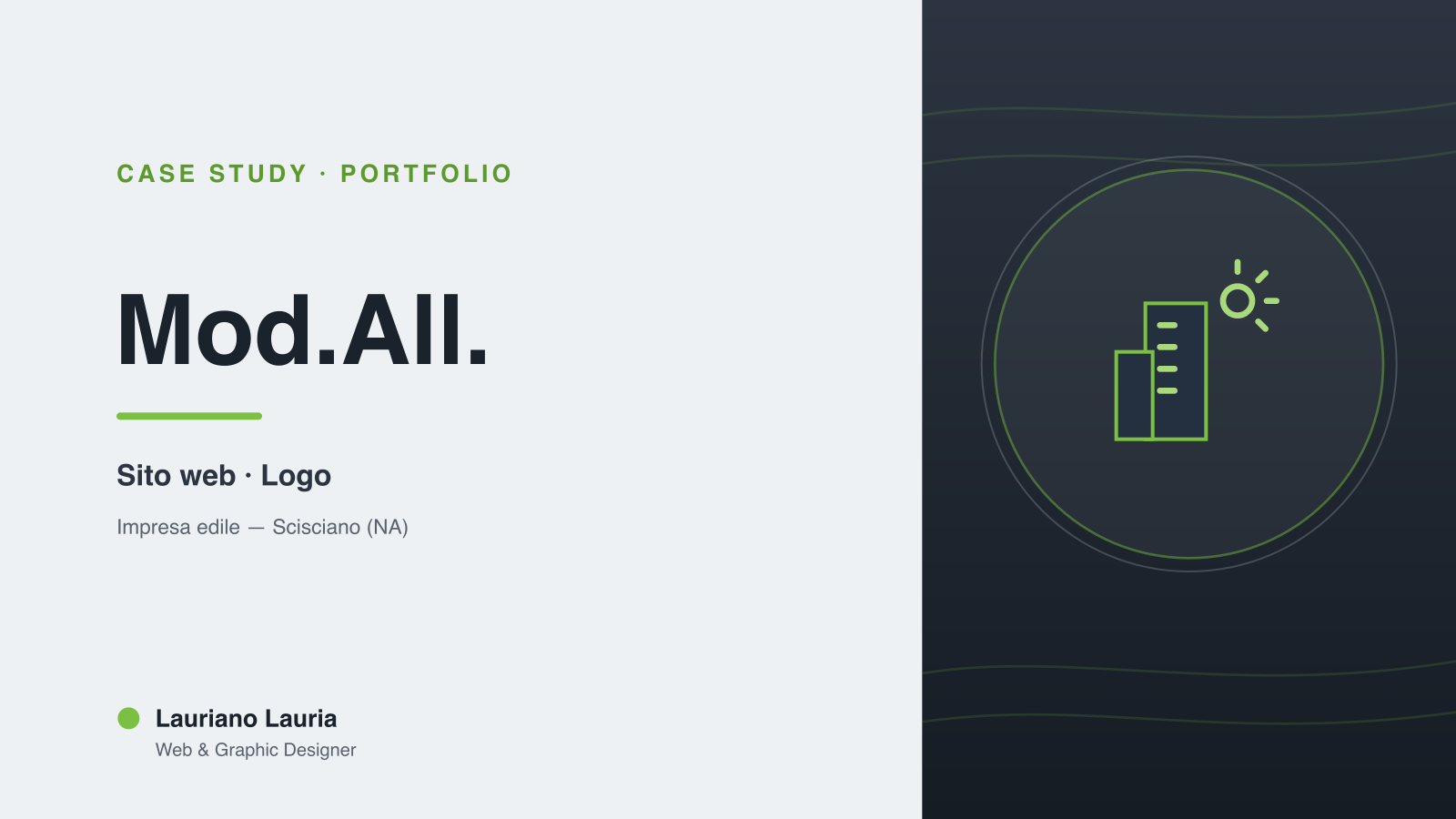 CASE STUDY · PORTFOLIO

Mod.All.

Sito web · Logo

Impresa edile — Scisciano (NA)

Lauriano Lauria
Web & Graphic Designer